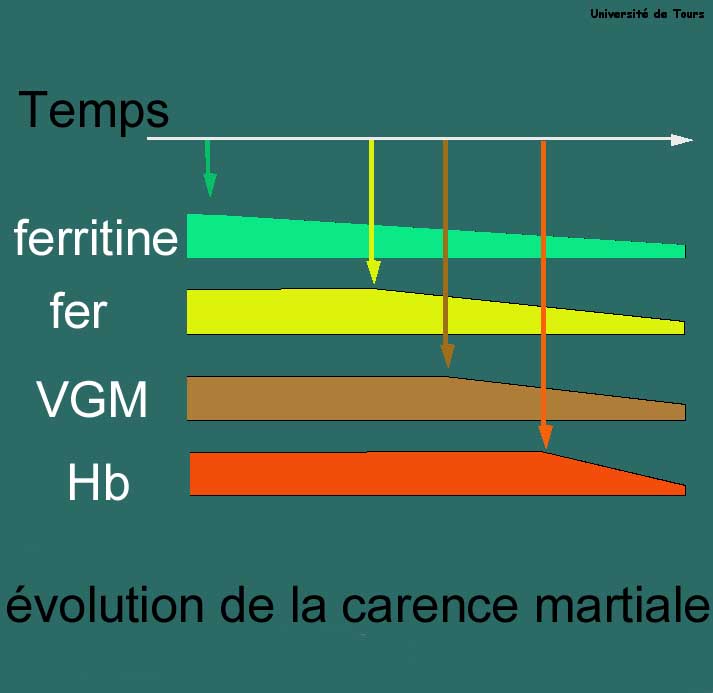 Université de Tours

Temps

ferritine

fer

VGM

Hb

évolution de la carence martiale